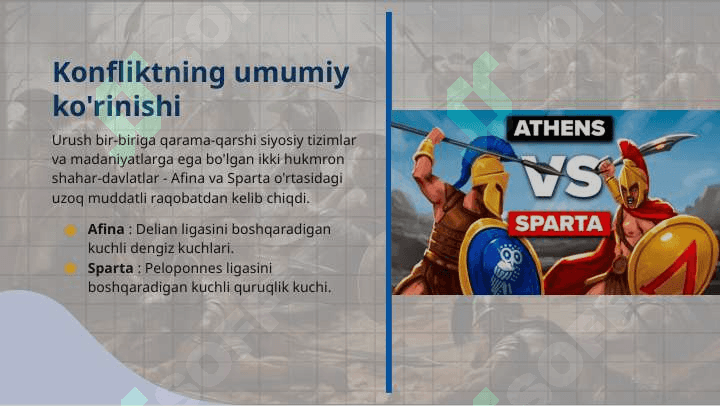 Konfliktning umumiy ko'rinishi

Urush bir-biriga qarama-qarshi siyosiy tizimlar va madaniyatlarga ega bo'lgan ikki hukmron shahar-davlatlar - Afina va Sparta o'rtasidagi uzoq muddatli raqobatdan kelib chiqdi.

Afina : Delian ligasini boshqaradigan kuchli dengiz kuchlari.

Sparta : Peloponnes ligasini boshqaradigan kuchli quruqlik kuchi.

ATHENS

VS

SPARTA